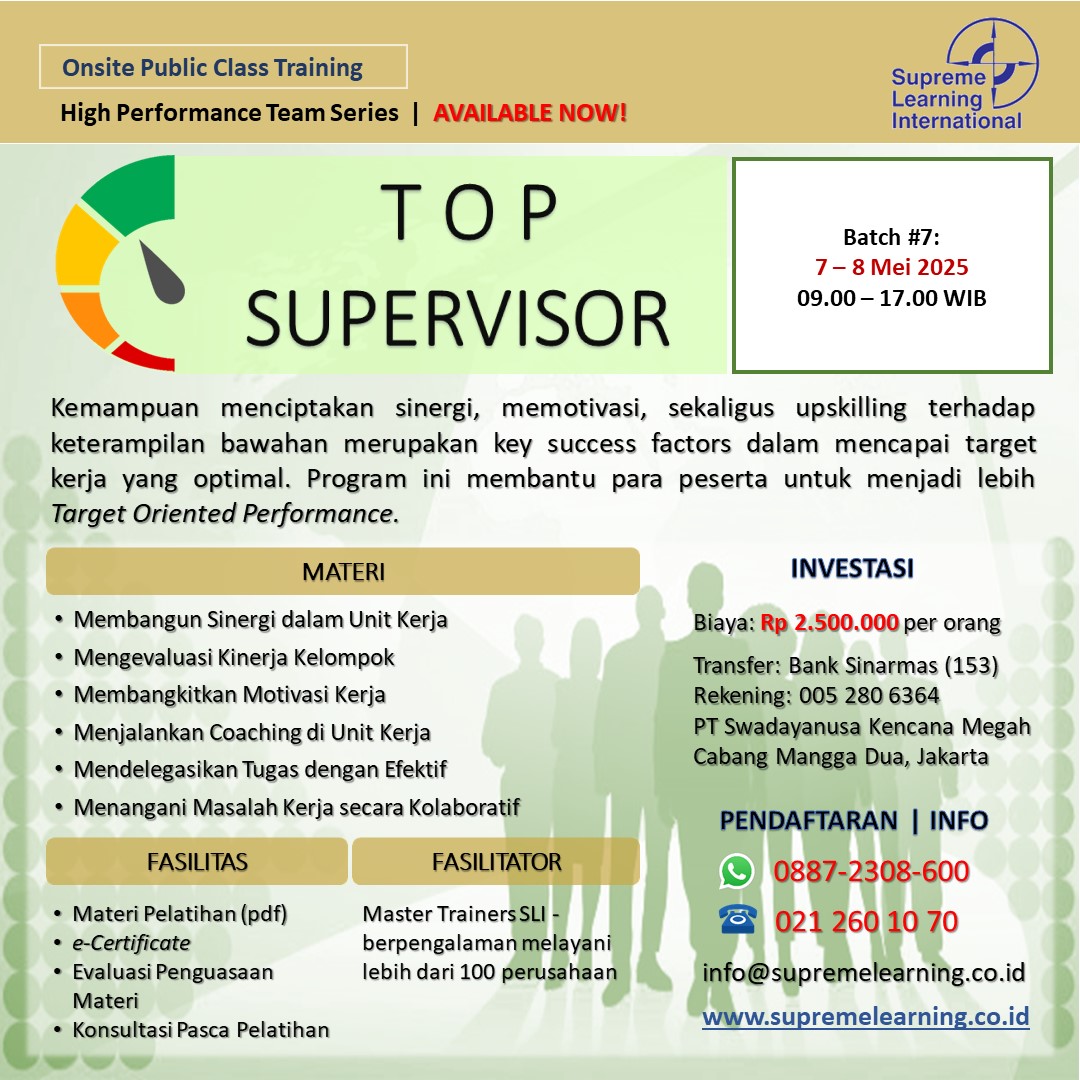 Onsite Public Class Training

High Performance Team Series | AVAILABLE NOW!

Supreme Learning International

TOP SUPERVISOR

Batch #7:
7 – 8 Mei 2025
09.00 – 17.00 WIB

Kemampuan menciptakan sinergi, memotivasi, sekaligus upskilling terhadap keterampilan bawahan merupakan key success factors dalam mencapai target kerja yang optimal. Program ini membantu para peserta untuk menjadi lebih Target Oriented Performance.

MATERI

• Membangun Sinergi dalam Unit Kerja
• Mengevaluasi Kinerja Kelompok
• Membangkitkan Motivasi Kerja
• Menjalankan Coaching di Unit Kerja
• Mendelegasikan Tugas dengan Efektif
• Menangani Masalah Kerja secara Kolaboratif

FASILITAS

• Materi Pelatihan (pdf)
• e-Certificate
• Evaluasi Penguasaan Materi
• Konsultasi Pasca Pelatihan

FASILITATOR

Master Trainers SLI - berpengalaman melayani lebih dari 100 perusahaan

INVESTASI

Biaya: Rp 2.500.000 per orang

Transfer: Bank Sinarmas (153)
Rekening: 005 280 6364
PT Swadayanusa Kencana Megah
Cabang Mangga Dua, Jakarta

PENDAFTARAN | INFO

0887-2308-600

021 260 10 70

info@supremelearning.co.id

www.supremelearning.co.id